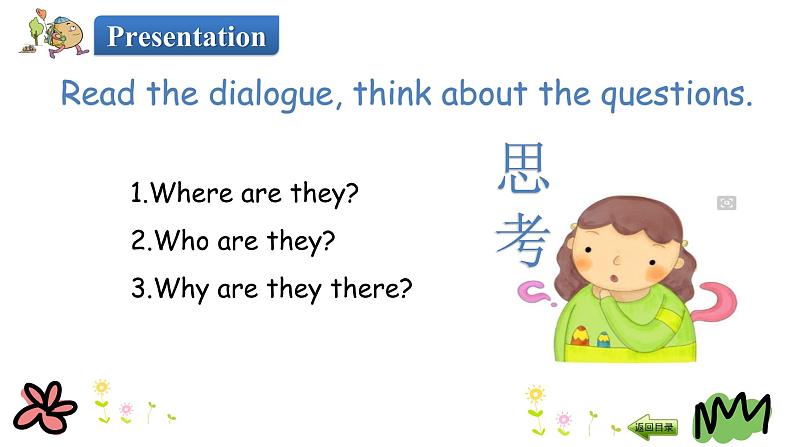 Presentation

Read the dialogue, think about the questions.

1.Where are they?

2.Who are they?

3.Why are they there?

思考

返回目录